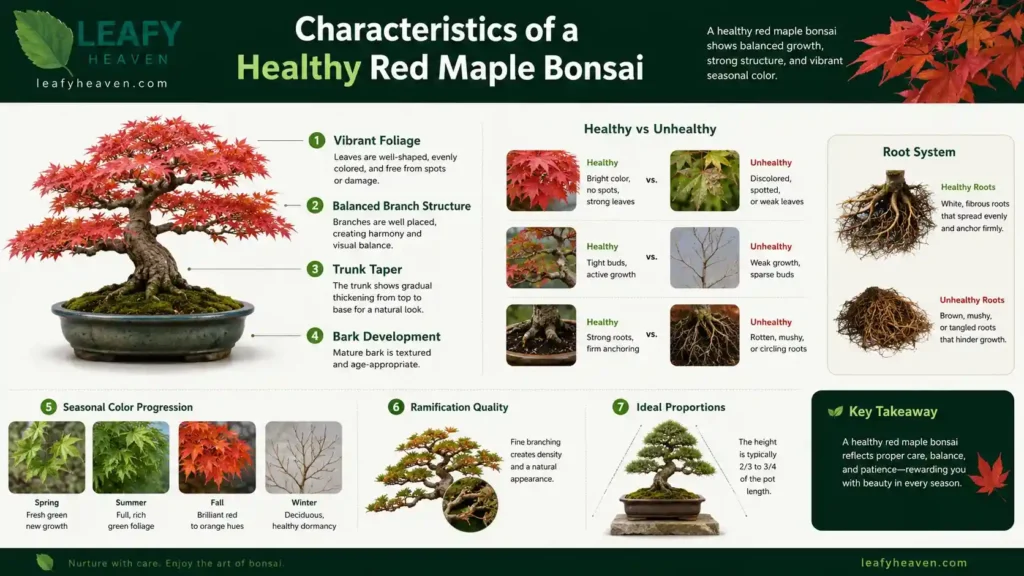 LEAFY HEAVEN
leafyheaven.com

Characteristics of a Healthy Red Maple Bonsai

A healthy red maple bonsai shows balanced growth, strong structure, and vibrant seasonal color.

1 Vibrant Foliage
Leaves are well-shaped, evenly colored, and free from spots or damage.

2 Balanced Branch Structure
Branches are well placed, creating harmony and visual balance.

3 Trunk Taper
The trunk shows gradual thickening from top to base for a natural look.

4 Bark Development
Mature bark is textured and age-appropriate.

Healthy vs Unhealthy

Healthy
Bright color, no spots, strong leaves
vs.
Unhealthy
Discolored, spotted, or weak leaves

Healthy
Tight buds, active growth
vs.
Unhealthy
Weak growth, sparse buds

Healthy
Strong roots, firm anchoring
vs.
Unhealthy
Rotten, mushy, or circling roots

Root System

Healthy Roots
White, fibrous roots that spread evenly and anchor firmly.

Unhealthy Roots
Brown, mushy, or tangled roots that hinder growth.

5 Seasonal Color Progression

Spring
Fresh green new growth

Summer
Full, rich green foliage

Fall
Brilliant red to orange hues

Winter
Deciduous, healthy dormancy

6 Ramification Quality
Fine branching creates density and a natural appearance.

7 Ideal Proportions
The height is typically 2/3 to 3/4 of the pot length.

Key Takeaway
A healthy red maple bonsai reflects proper care, balance, and patience—rewarding you with beauty in every season.

Nurture with care. Enjoy the art of bonsai.

leafyheaven.com